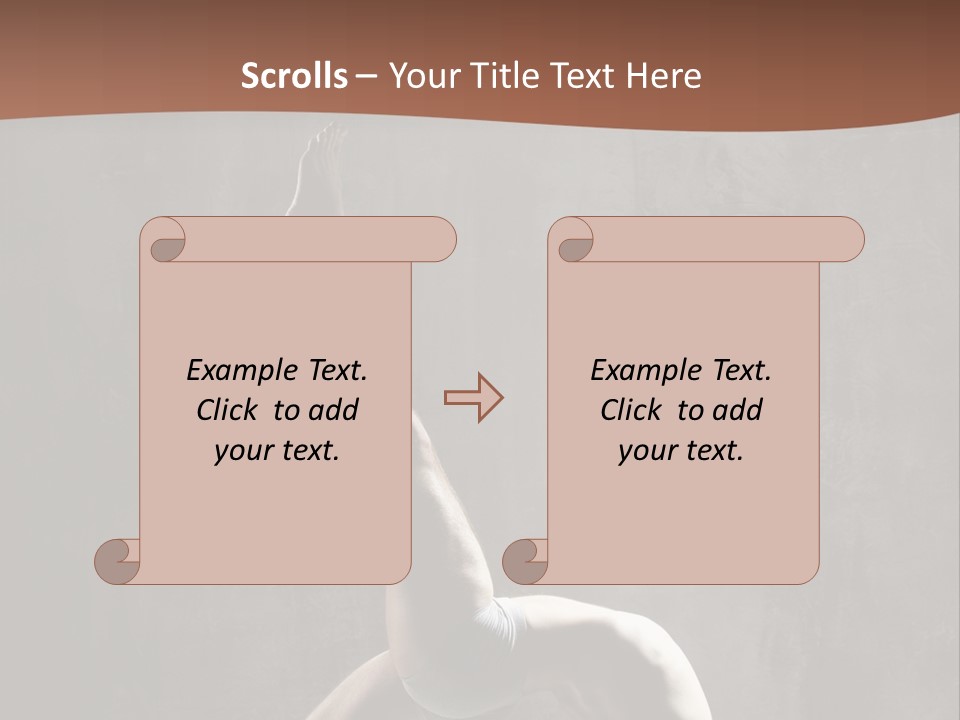 Scrolls – Your Title Text Here

Example Text. Click to add your text.

Example Text. Click to add your text.